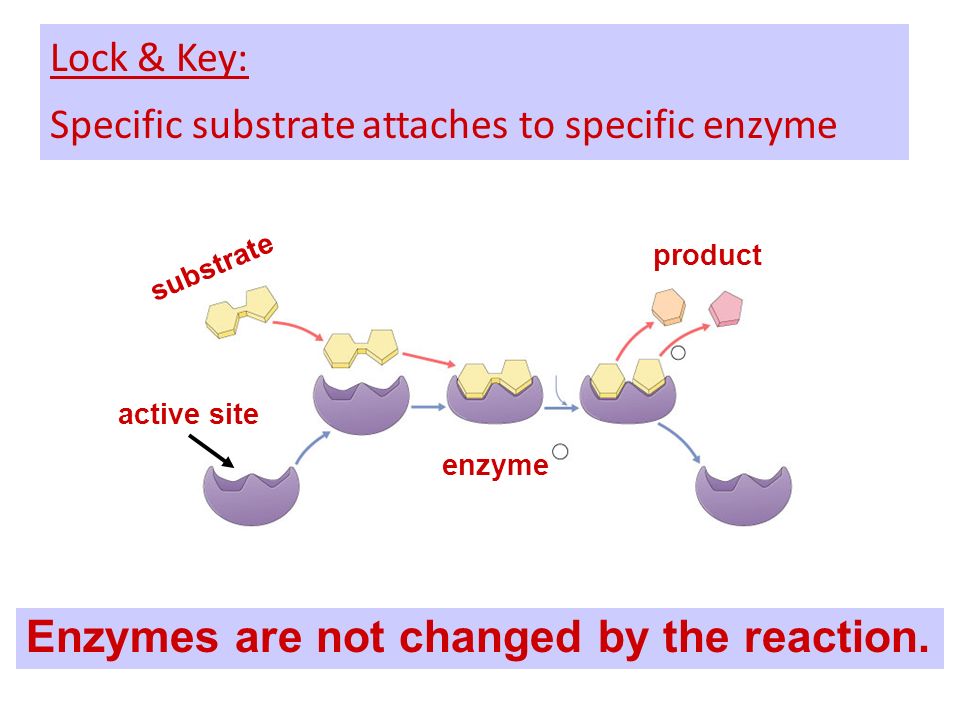 Lock & Key:

Specific substrate attaches to specific enzyme

substrate

product

active site

enzyme

Enzymes are not changed by the reaction.